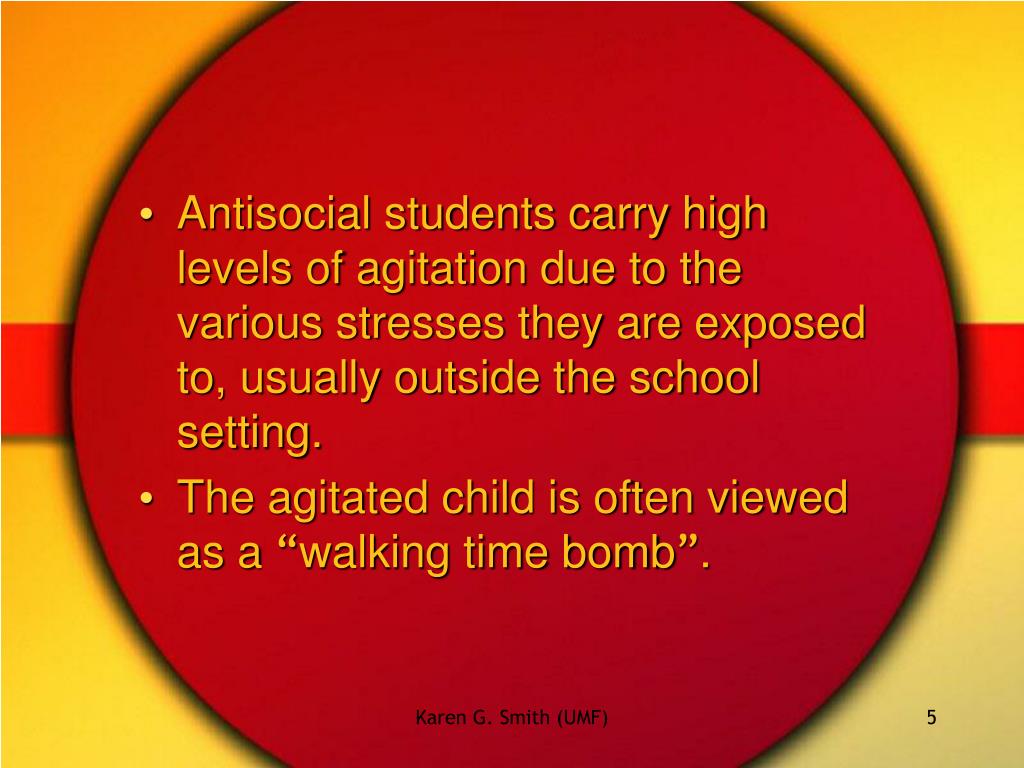 • Antisocial students carry high levels of agitation due to the various stresses they are exposed to, usually outside the school setting.
• The agitated child is often viewed as a “walking time bomb”.

Karen G. Smith (UMF)

5